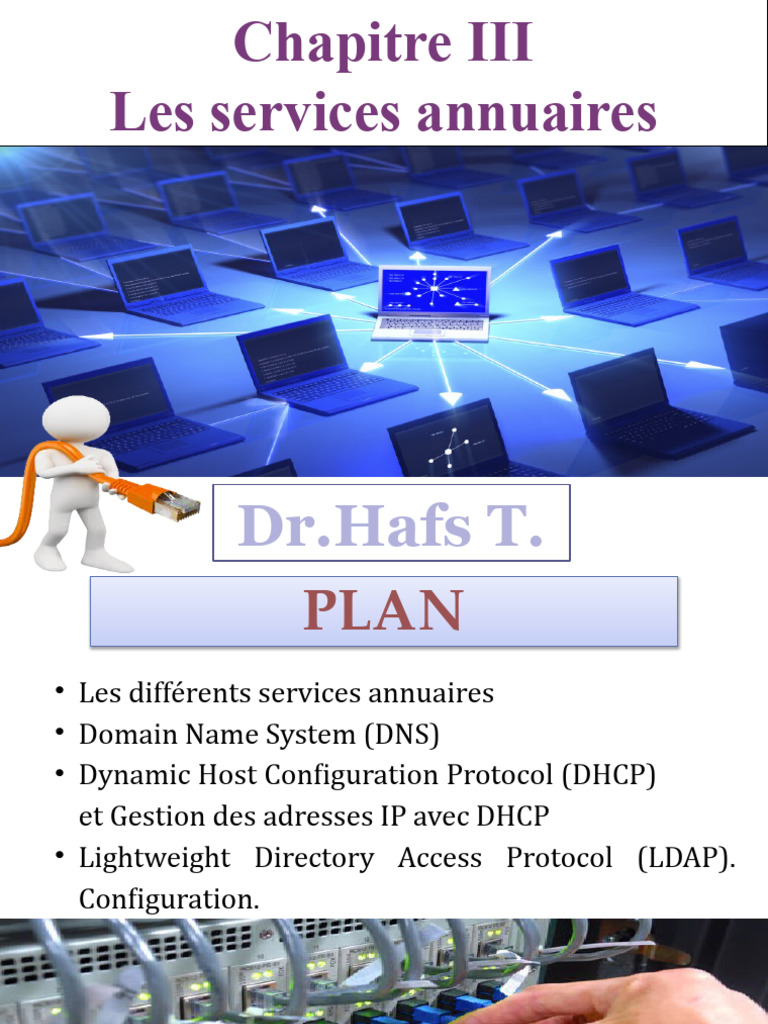 Chapitre III
Les services annuaires

Dr.Hafs T.

PLAN

• Les différents services annuaires
• Domain Name System (DNS)
• Dynamic Host Configuration Protocol (DHCP) et Gestion des adresses IP avec DHCP
• Lightweight Directory Access Protocol (LDAP). Configuration.